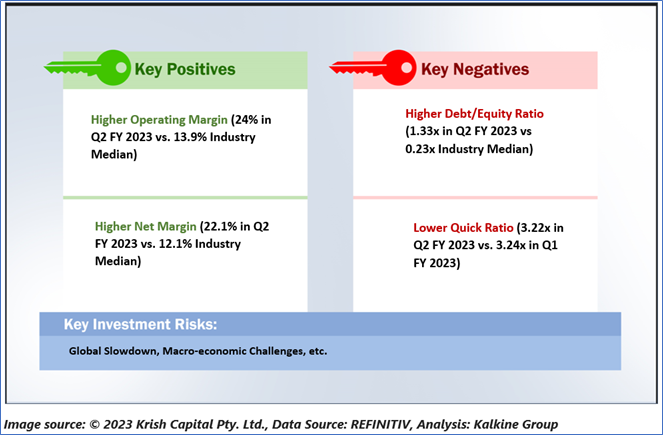 Key Positives

Higher Operating Margin (24% in Q2 FY 2023 vs. 13.9% Industry Median)

Higher Net Margin (22.1% in Q2 FY 2023 vs. 12.1% Industry Median)

Key Negatives

Higher Debt/Equity Ratio (1.33x in Q2 FY 2023 vs 0.23x Industry Median)

Lower Quick Ratio (3.22x in Q2 FY 2023 vs. 3.24x in Q1 FY 2023)

Key Investment Risks:

Global Slowdown, Macro-economic Challenges, etc.

Image source: © 2023 Krish Capital Pty. Ltd., Data Source: REFINITIV, Analysis: Kalkine Group